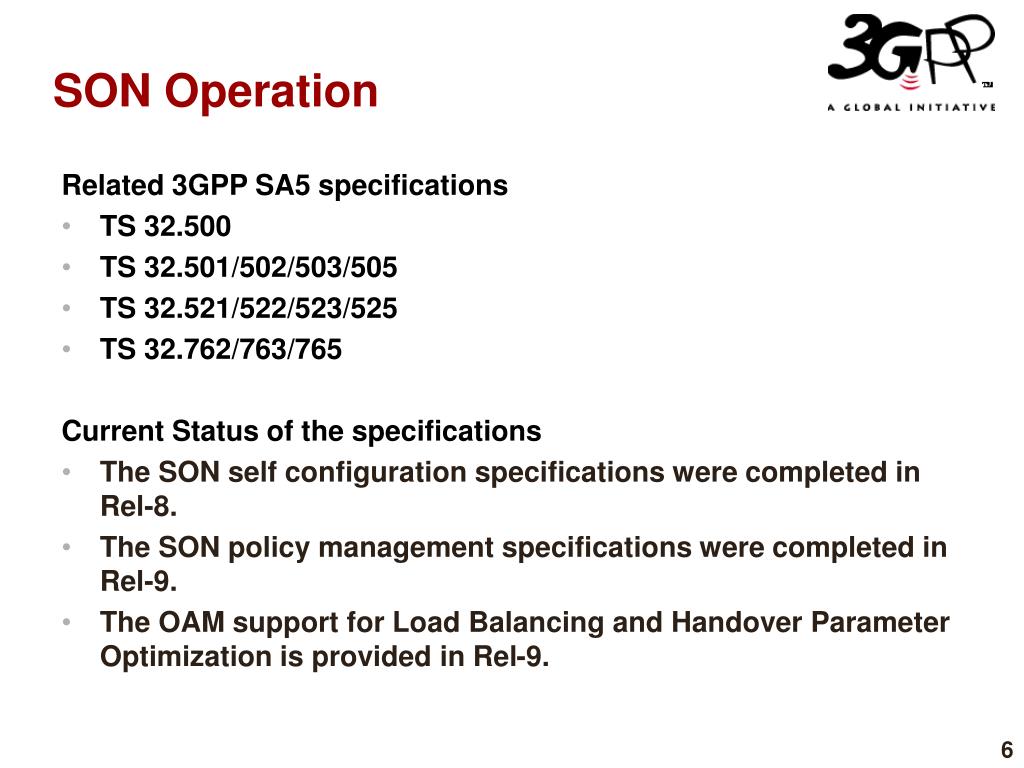 SON Operation

3GPP™
A GLOBAL INITIATIVE

Related 3GPP SA5 specifications
• TS 32.500
• TS 32.501/502/503/505
• TS 32.521/522/523/525
• TS 32.762/763/765

Current Status of the specifications
• The SON self configuration specifications were completed in Rel-8.
• The SON policy management specifications were completed in Rel-9.
• The OAM support for Load Balancing and Handover Parameter Optimization is provided in Rel-9.

6